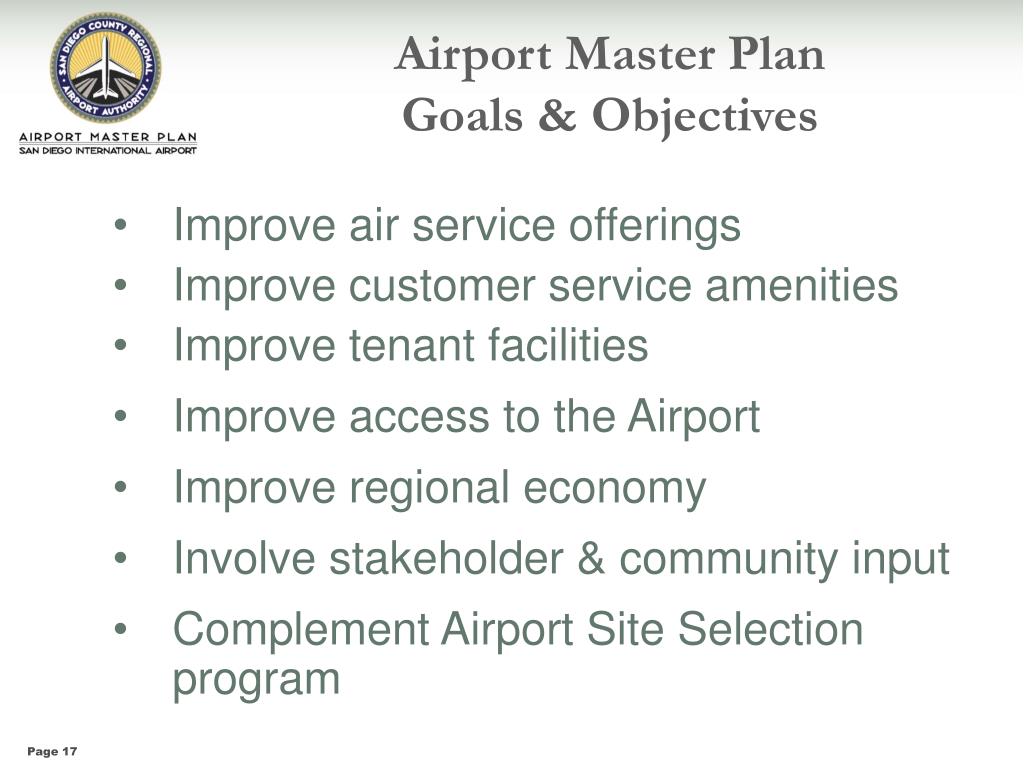 SAN DIEGO COUNTY REGIONAL AIRPORT AUTHORITY

AIRPORT MASTER PLAN
SAN DIEGO INTERNATIONAL AIRPORT

Airport Master Plan
Goals & Objectives

• Improve air service offerings
• Improve customer service amenities
• Improve tenant facilities
• Improve access to the Airport
• Improve regional economy
• Involve stakeholder & community input
• Complement Airport Site Selection program

Page 17